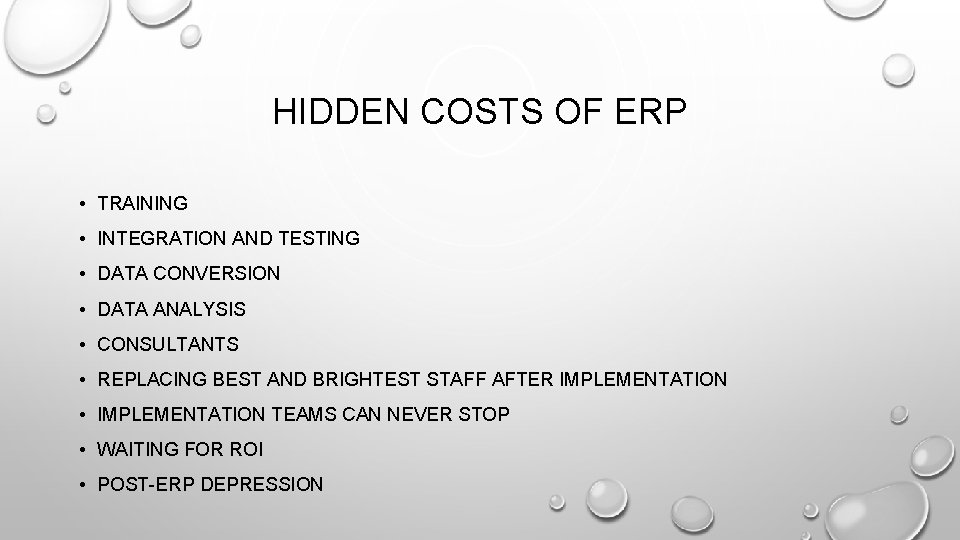 HIDDEN COSTS OF ERP

• TRAINING
• INTEGRATION AND TESTING
• DATA CONVERSION
• DATA ANALYSIS
• CONSULTANTS
• REPLACING BEST AND BRIGHTEST STAFF AFTER IMPLEMENTATION
• IMPLEMENTATION TEAMS CAN NEVER STOP
• WAITING FOR ROI
• POST-ERP DEPRESSION